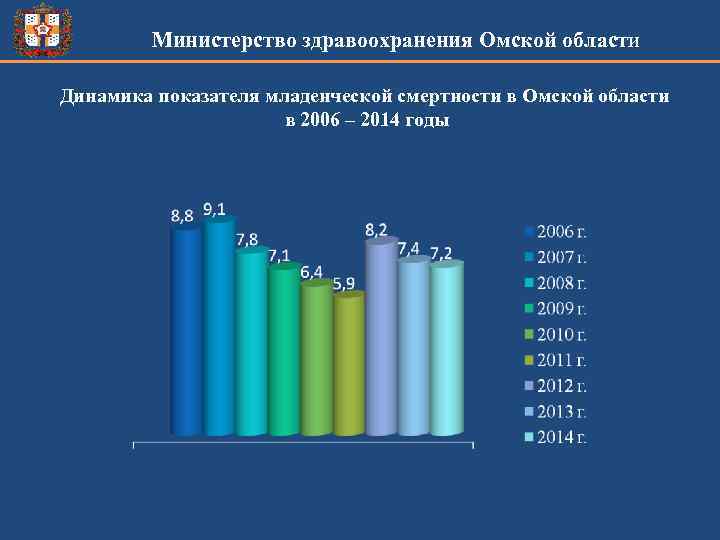 Министерство здравоохранения Омской области

Динамика показателя младенческой смертности в Омской области в 2006 – 2014 годы

8,8
9,1
7,8
7,1
6,4
5,9
8,2
7,4
7,2

2006 г.
2007 г.
2008 г.
2009 г.
2010 г.
2011 г.
2012 г.
2013 г.
2014 г.